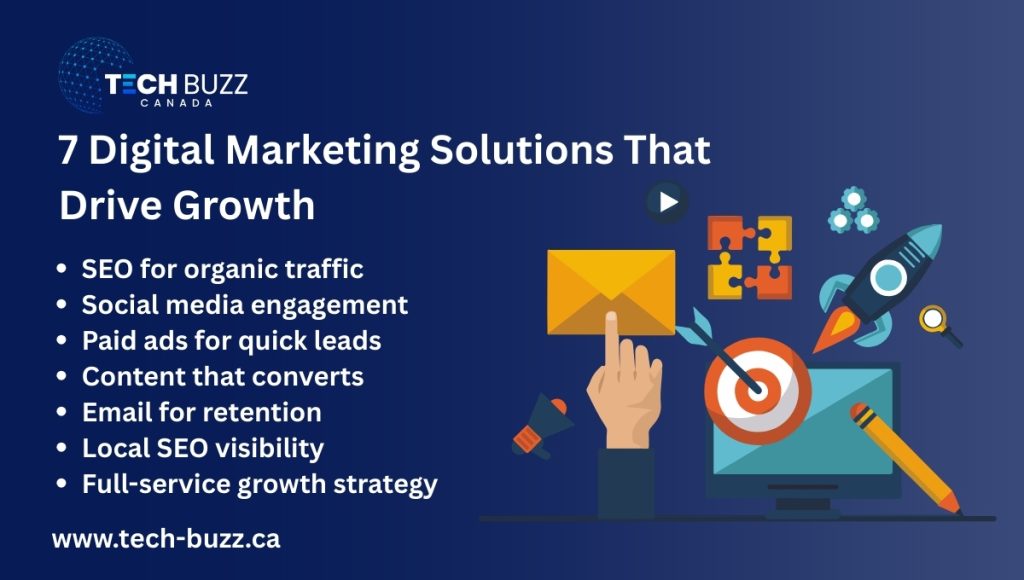 TECH BUZZ
CANADA

7 Digital Marketing Solutions That Drive Growth

• SEO for organic traffic
• Social media engagement
• Paid ads for quick leads
• Content that converts
• Email for retention
• Local SEO visibility
• Full-service growth strategy

www.tech-buzz.ca